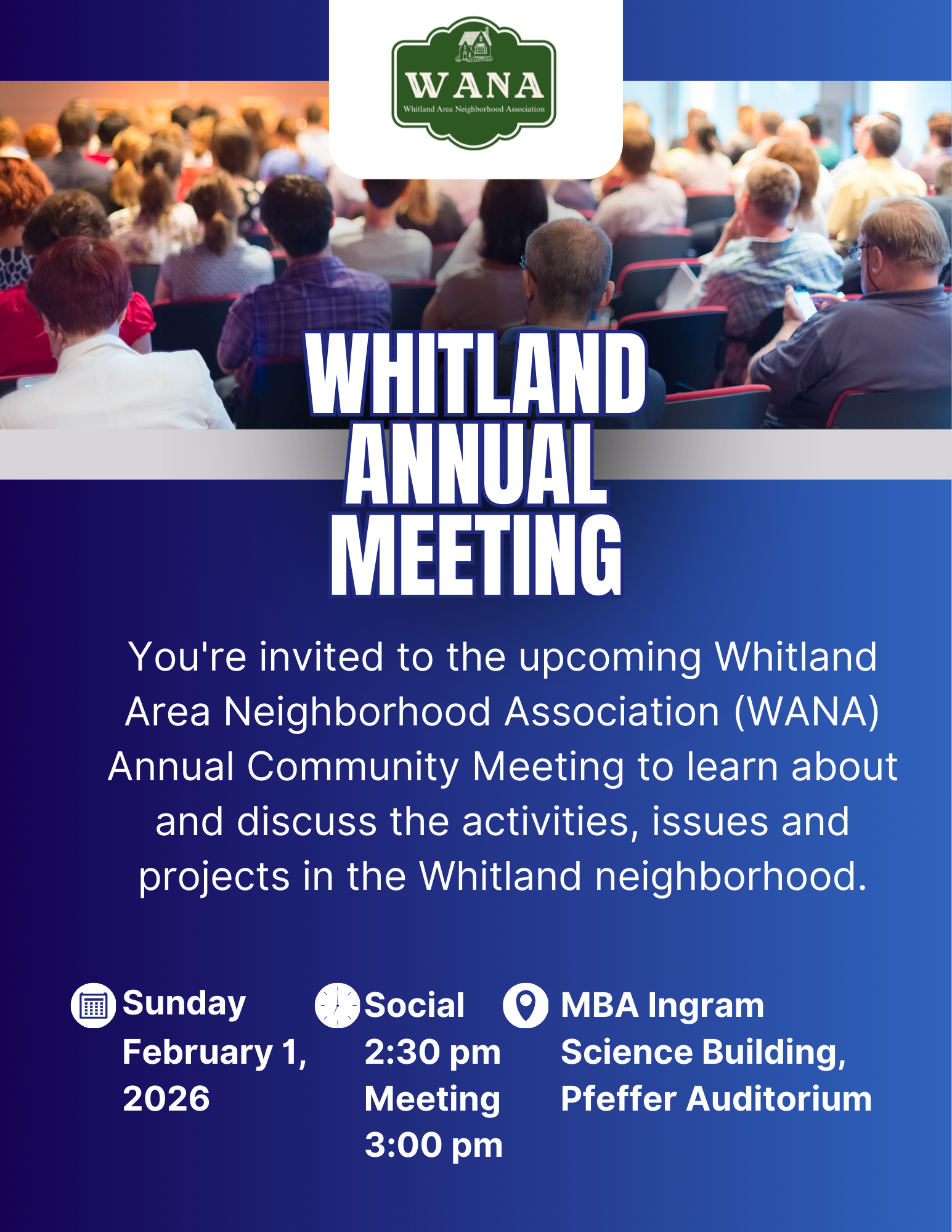 WANA
Whitland Area Neighborhood Association

WHITLAND ANNUAL MEETING

You're invited to the upcoming Whitland Area Neighborhood Association (WANA) Annual Community Meeting to learn about and discuss the activities, issues and projects in the Whitland neighborhood.

Sunday February 1, 2026

Social 2:30 pm
Meeting 3:00 pm

MBA Ingram Science Building, Pfeffer Auditorium